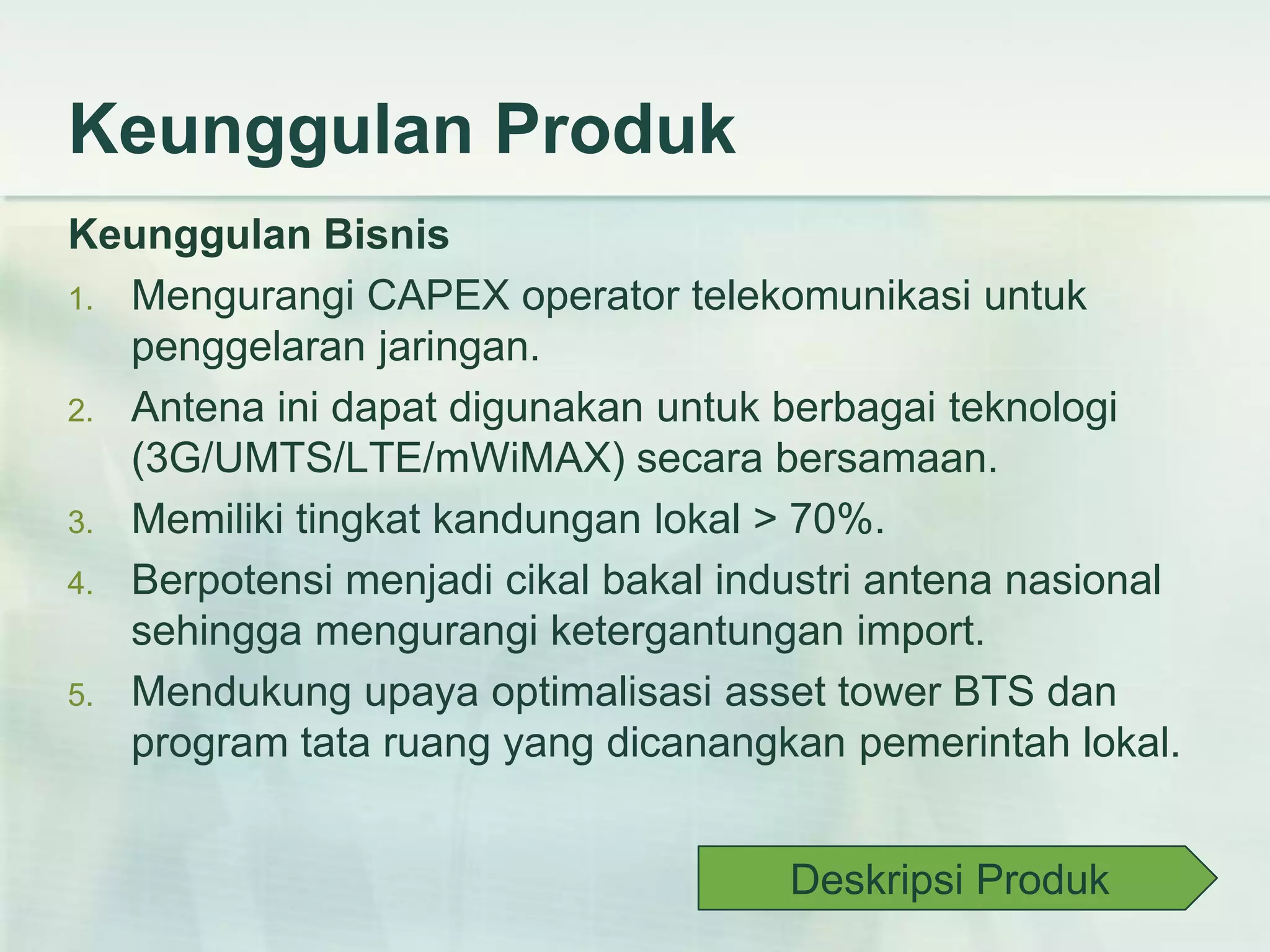 Keunggulan Produk

Keunggulan Bisnis

1. Mengurangi CAPEX operator telekomunikasi untuk penggelaran jaringan.
2. Antena ini dapat digunakan untuk berbagai teknologi (3G/UMTS/LTE/mWiMAX) secara bersamaan.
3. Memiliki tingkat kandungan lokal > 70%.
4. Berpotensi menjadi cikal bakal industri antena nasional sehingga mengurangi ketergantungan import.
5. Mendukung upaya optimalisasi asset tower BTS dan program tata ruang yang dicanangkan pemerintah lokal.

Deskripsi Produk